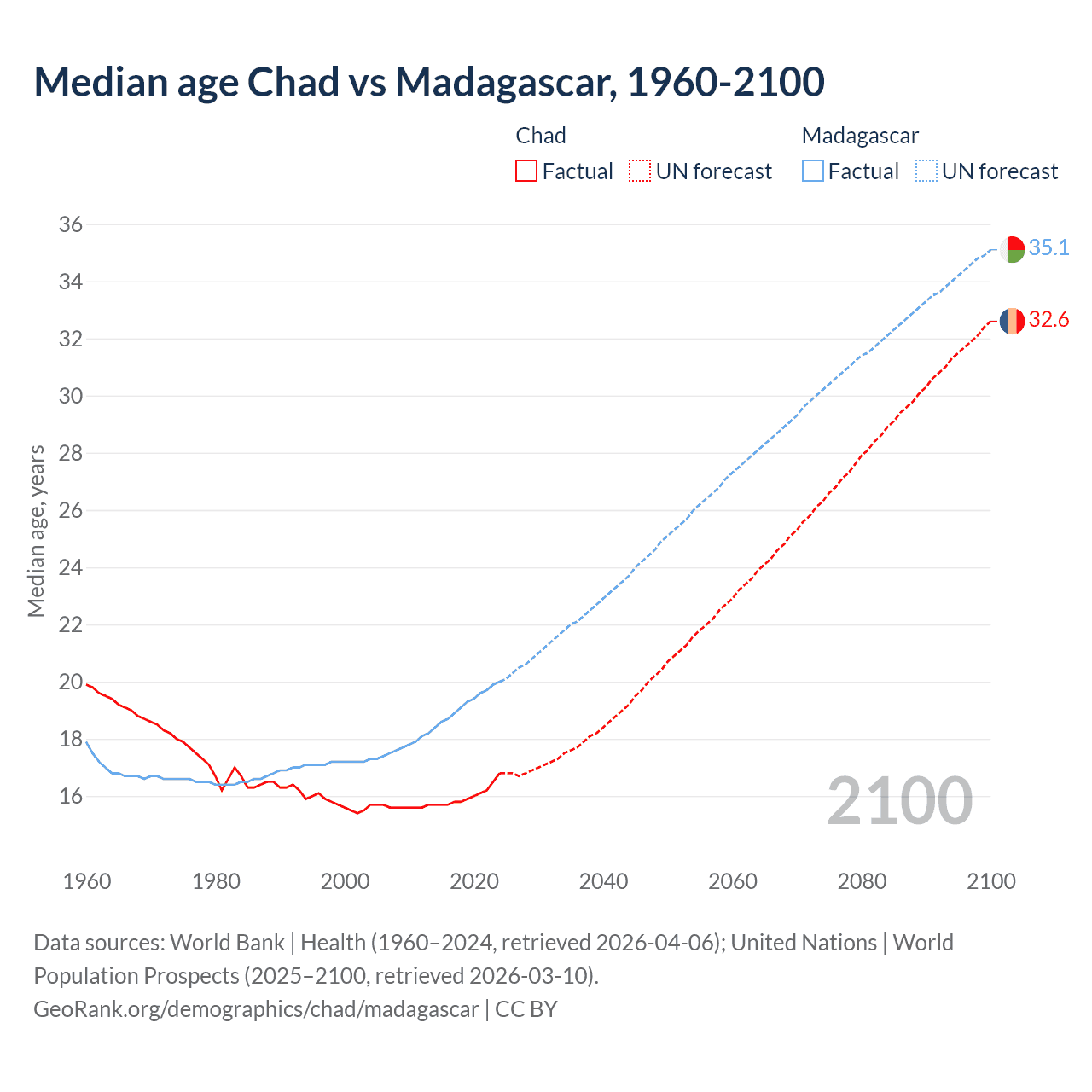 Median age Chad vs Madagascar, 1960-2100

Chad
Factual
UN forecast

Madagascar
Factual
UN forecast

Median age, years

36
34
32
30
28
26
24
22
20
18
16

35.1
32.6

2100

1960
1980
2000
2020
2040
2060
2080
2100

Data sources: World Bank | Health (1960–2024, retrieved 2026-04-06); United Nations | World Population Prospects (2025–2100, retrieved 2026-03-10).
GeoRank.org/demographics/chad/madagascar | CC BY